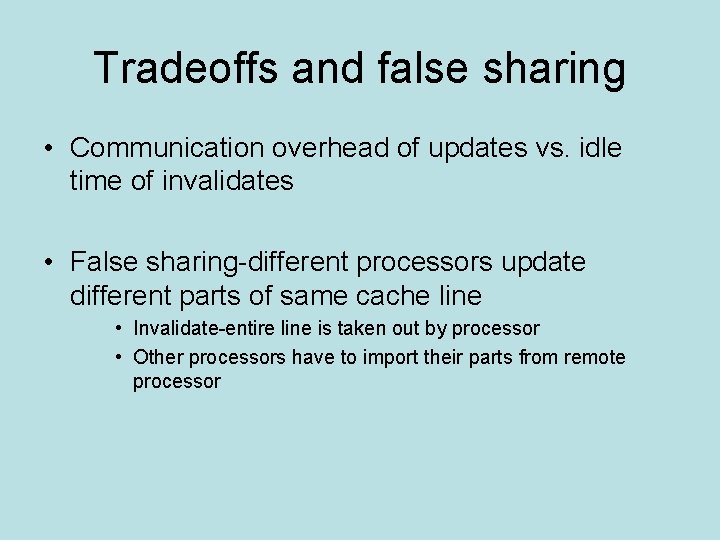 Tradeoffs and false sharing

• Communication overhead of updates vs. idle time of invalidates

• False sharing-different processors update different parts of same cache line
  • Invalidate-entire line is taken out by processor
  • Other processors have to import their parts from remote processor